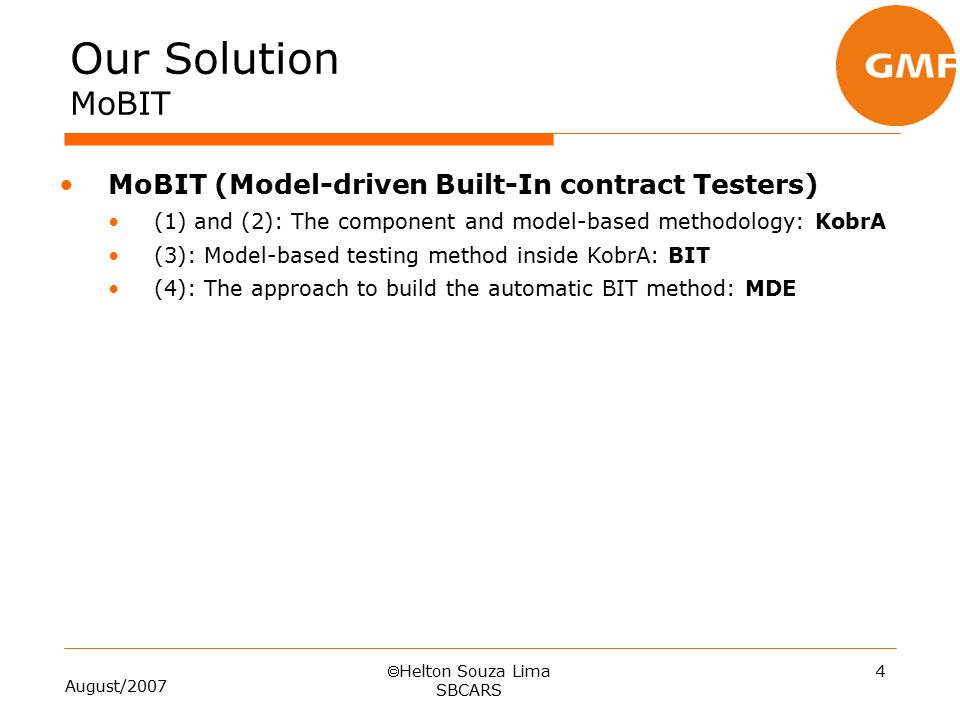 Our Solution
MoBIT

GMF

• MoBIT (Model-driven Built-In contract Testers)
  • (1) and (2): The component and model-based methodology: KobrA
  • (3): Model-based testing method inside KobrA: BIT
  • (4): The approach to build the automatic BIT method: MDE

August/2007

©Helton Souza Lima
SBCARS

4